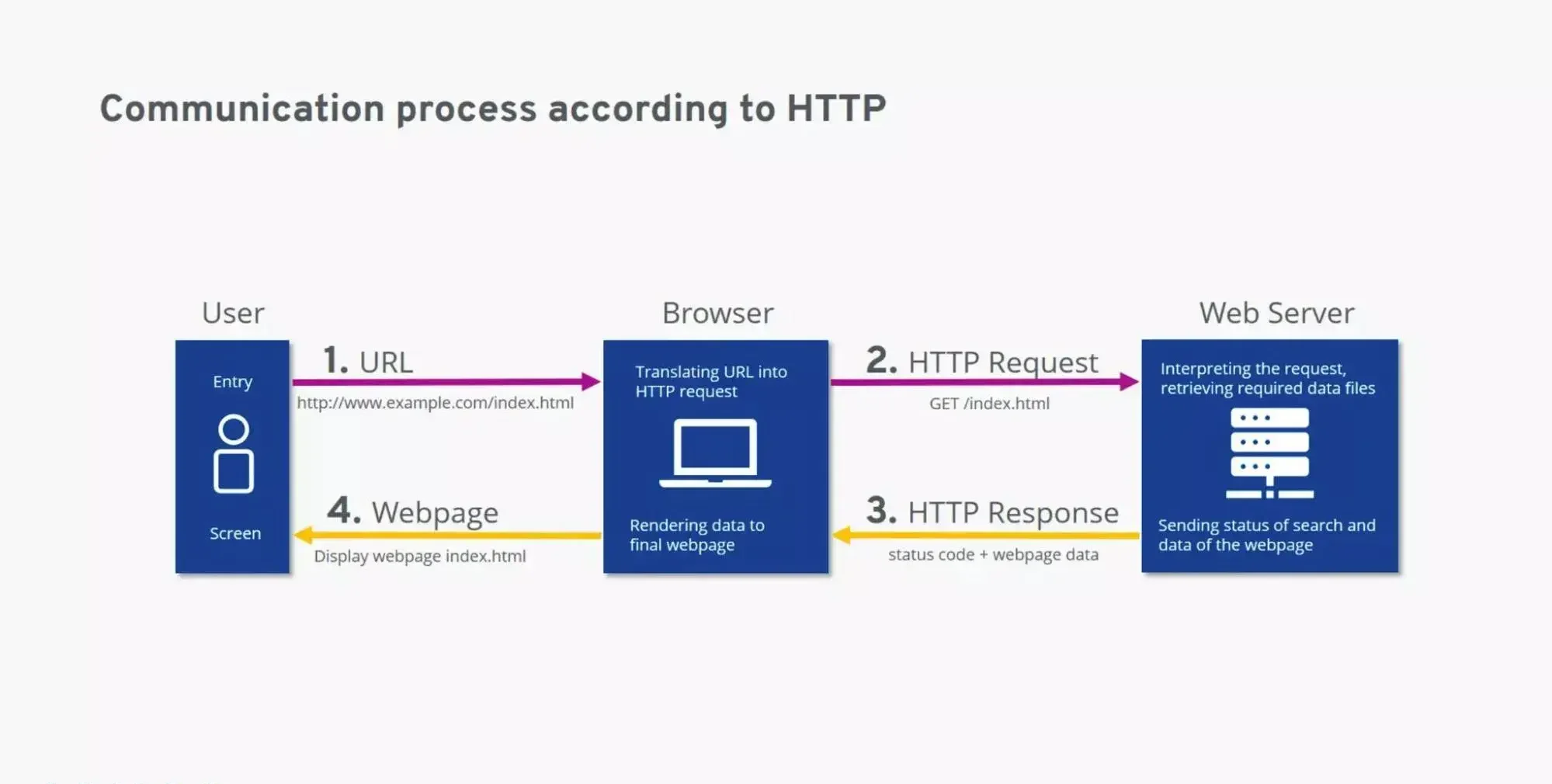 Communication process according to HTTP

User

Entry

Screen

1. URL

http://www.example.com/index.html

4. Webpage

Display webpage index.html

Browser

Translating URL into HTTP request

Rendering data to final webpage

2. HTTP Request

GET /index.html

3. HTTP Response

status code + webpage data

Web Server

Interpreting the request, retrieving required data files

Sending status of search and data of the webpage